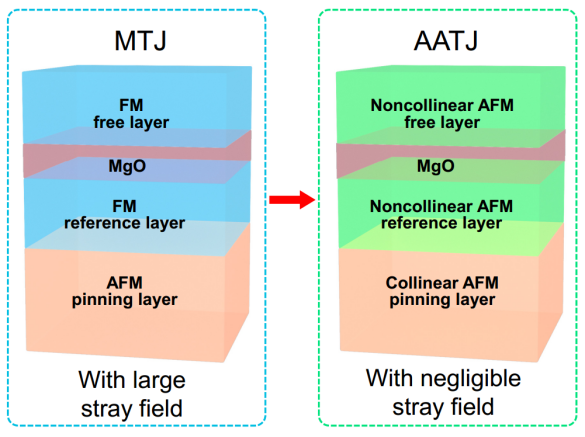 MTJ

FM
free layer

MgO

FM
reference layer

AFM
pinning layer

With large
stray field

AATJ

Noncollinear AFM
free layer

MgO

Noncollinear AFM
reference layer

Collinear AFM
pinning layer

With negligible
stray field